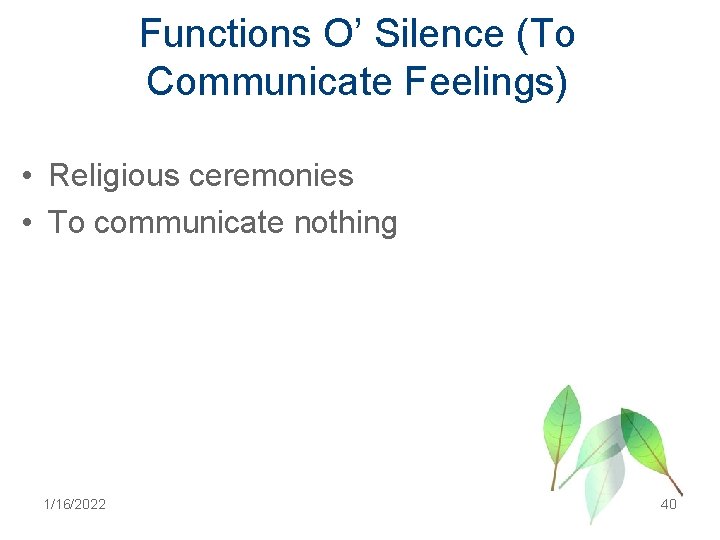 Functions O’ Silence (To Communicate Feelings)

• Religious ceremonies
• To communicate nothing

1/16/2022

40